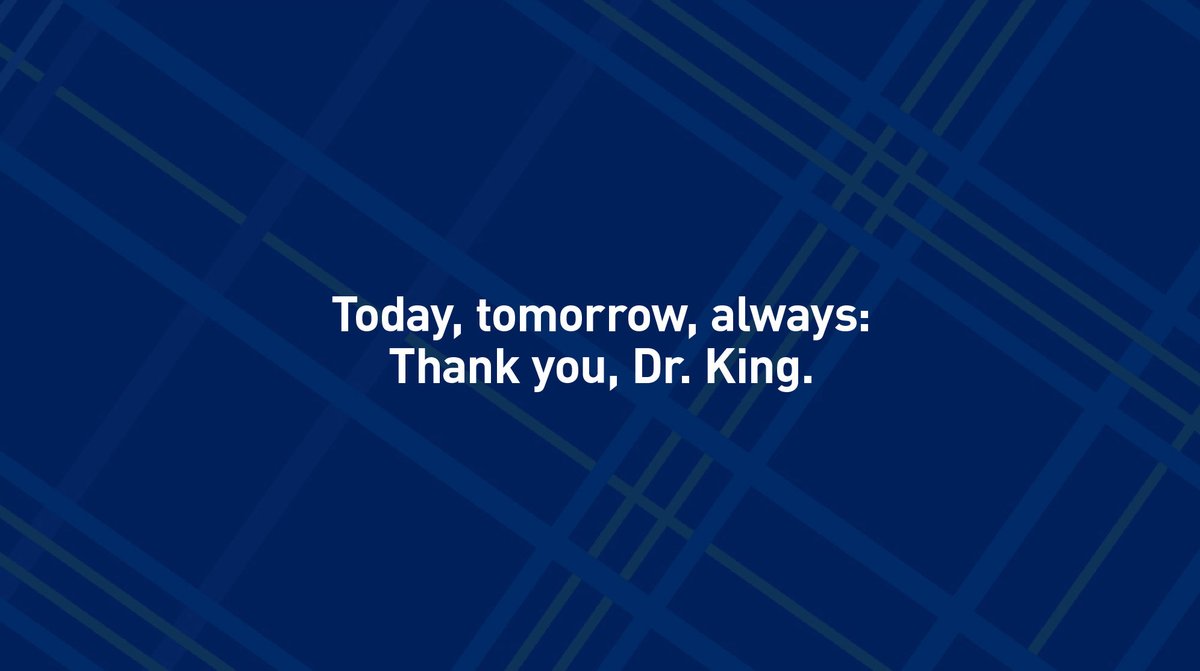 Today, tomorrow, always:
Thank you, Dr. King.